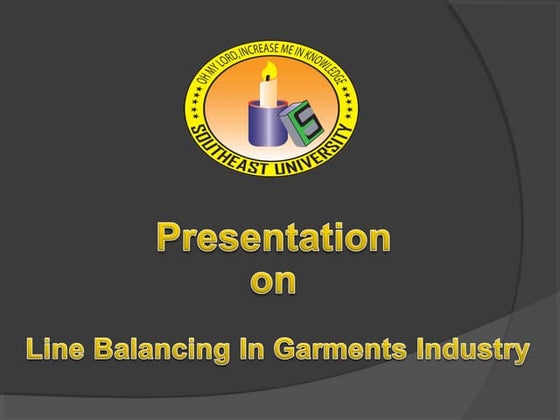 OH MY LORD, INCREASE ME IN KNOWLEDGE

SOUTHEAST UNIVERSITY

S

Presentation
on

Line Balancing In Garments Industry